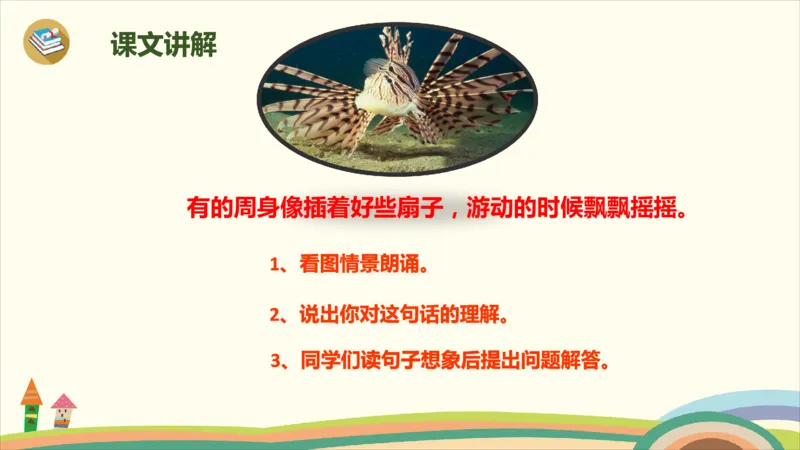 课文讲解

有的周身像插着好些扇子，游动的时候飘飘摇摇。

1、看图情景朗诵。

2、说出你对这句话的理解。

3、同学们读句子想象后提出问题解答。